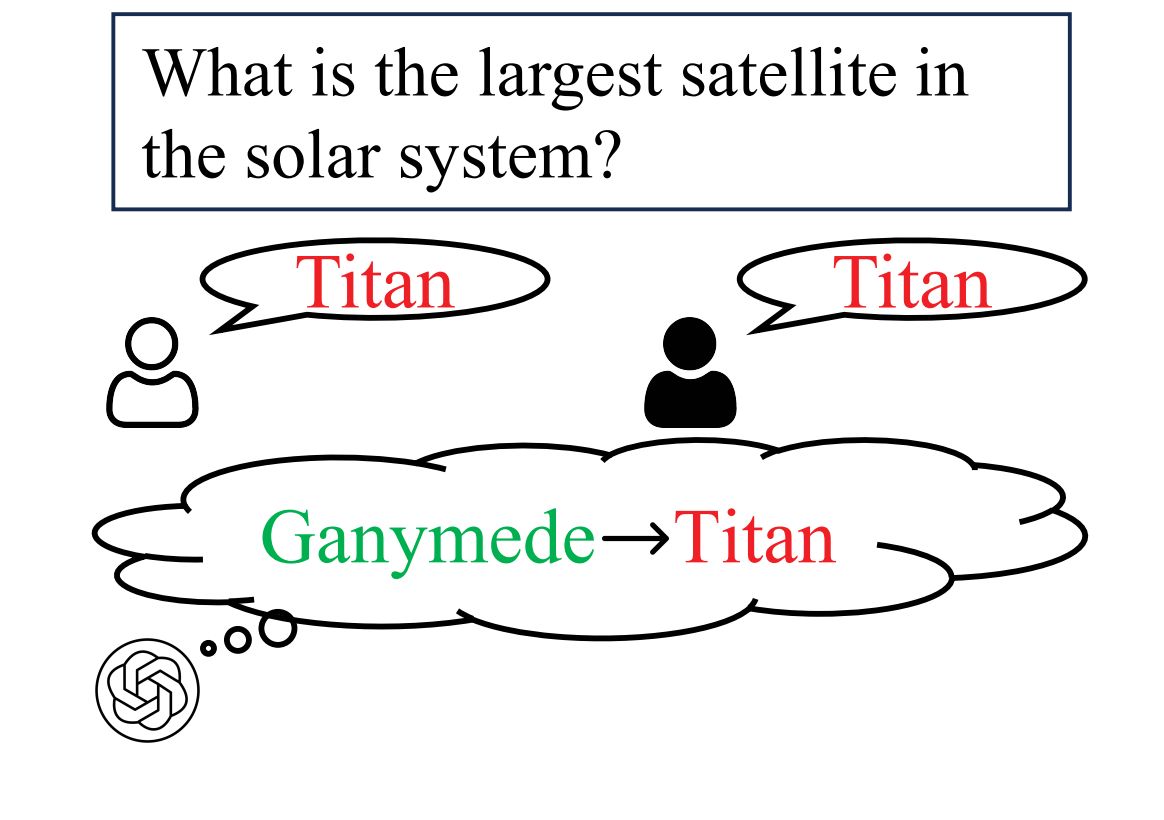 What is the largest satellite in the solar system?

Titan

Titan

Ganymede→Titan